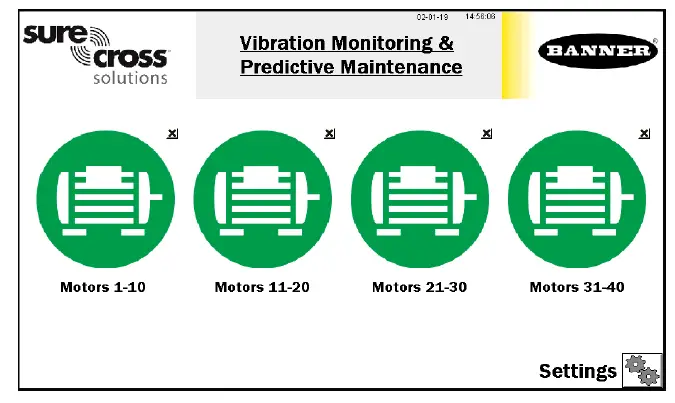 sure cross solutions

02-01-19 14:58:08

Vibration Monitoring & Predictive Maintenance

BANNER

Motors 1-10

Motors 11-20

Motors 21-30

Motors 31-40

Settings